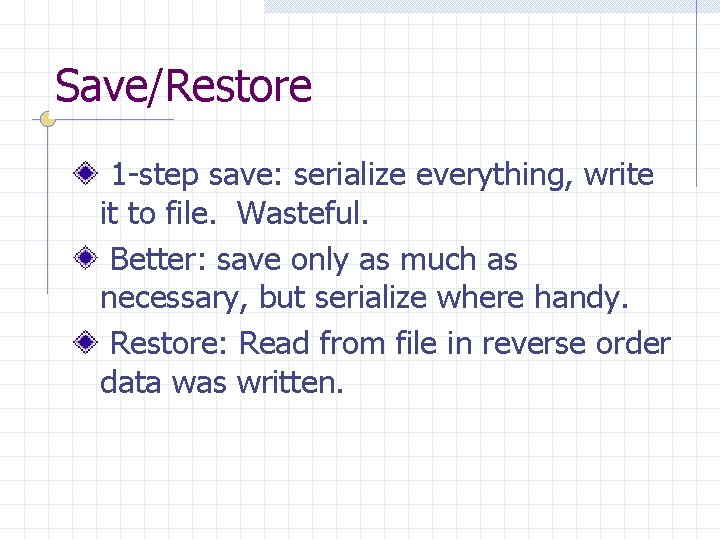 Save/Restore

1-step save: serialize everything, write it to file.  Wasteful.

Better: save only as much as necessary, but serialize where handy.

Restore: Read from file in reverse order data was written.